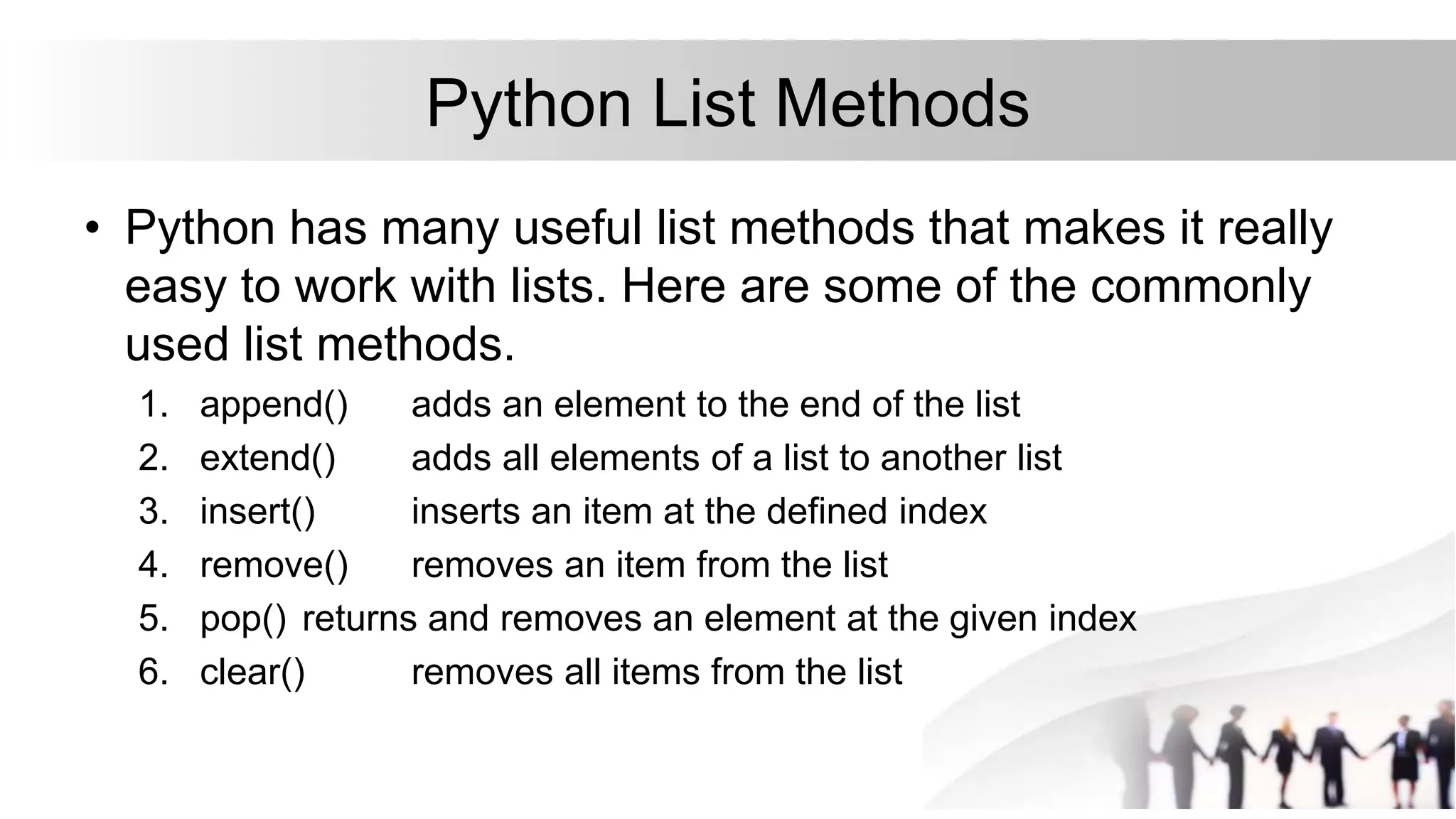 Python List Methods

• Python has many useful list methods that makes it really easy to work with lists. Here are some of the commonly used list methods.

1. append() adds an element to the end of the list
2. extend() adds all elements of a list to another list
3. insert() inserts an item at the defined index
4. remove() removes an item from the list
5. pop() returns and removes an element at the given index
6. clear() removes all items from the list